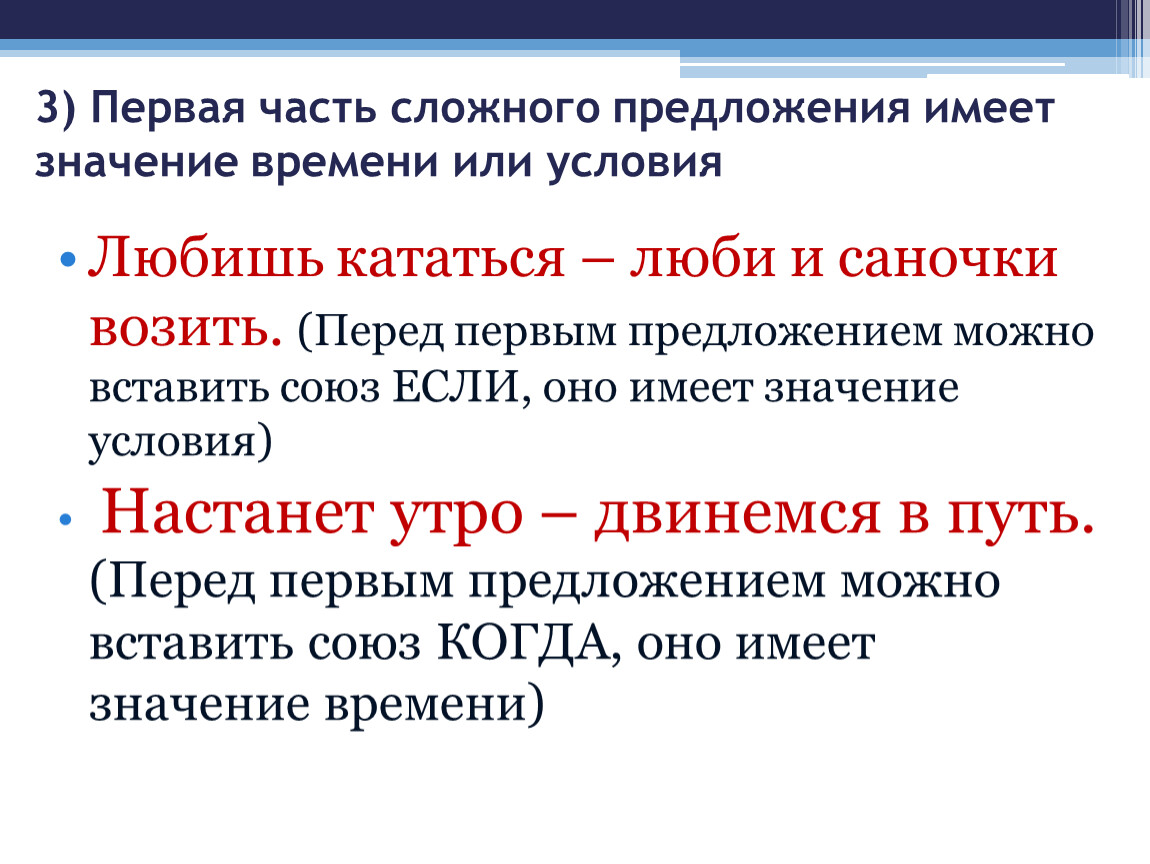 3) Первая часть сложного предложения имеет значение времени или условия

• Любишь кататься – люби и саночки возить. (Перед первым предложением можно вставить союз ЕСЛИ, оно имеет значение условия)

• Настанет утро – двинемся в путь. (Перед первым предложением можно вставить союз КОГДА, оно имеет значение времени)